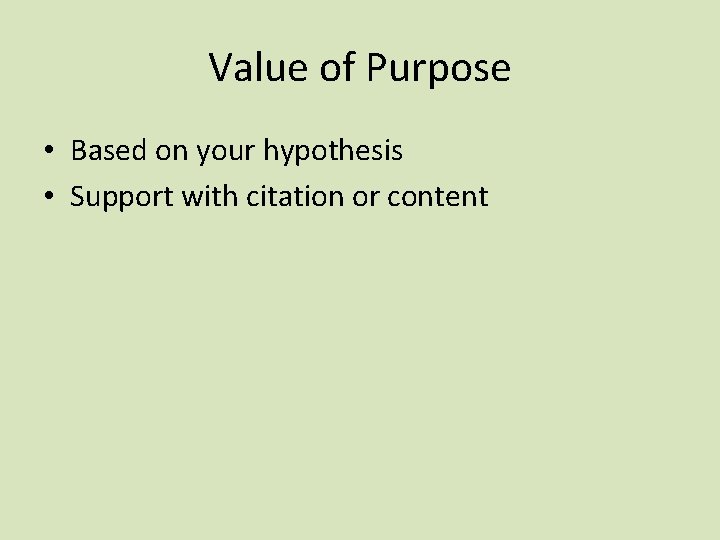 Value of Purpose

• Based on your hypothesis
• Support with citation or content